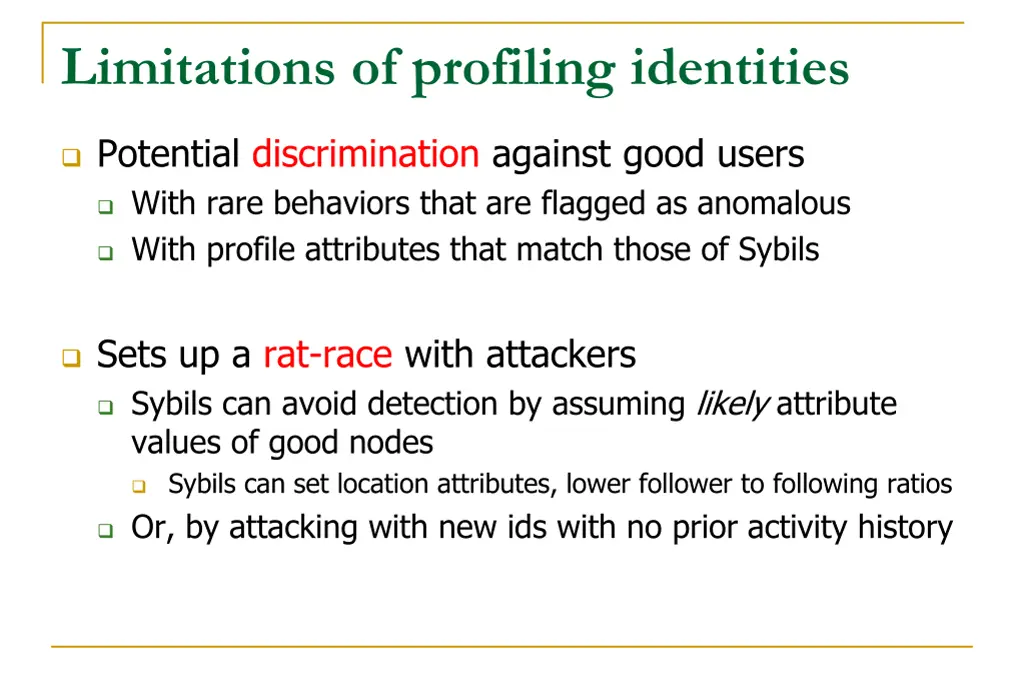 Limitations of profiling identities

Potential discrimination against good users

With rare behaviors that are flagged as anomalous

With profile attributes that match those of Sybils

Sets up a rat-race with attackers

Sybils can avoid detection by assuming likely attribute values of good nodes

Sybils can set location attributes, lower follower to following ratios

Or, by attacking with new ids with no prior activity history